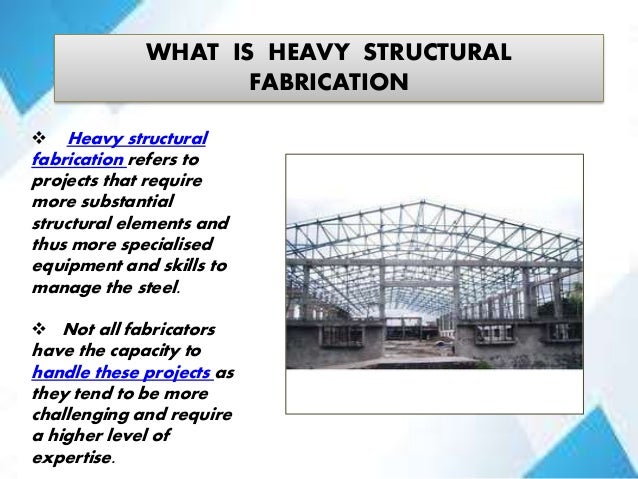 WHAT IS HEAVY STRUCTURAL FABRICATION

❖ Heavy structural fabrication refers to projects that require more substantial structural elements and thus more specialised equipment and skills to manage the steel.

❖ Not all fabricators have the capacity to handle these projects as they tend to be more challenging and require a higher level of expertise.